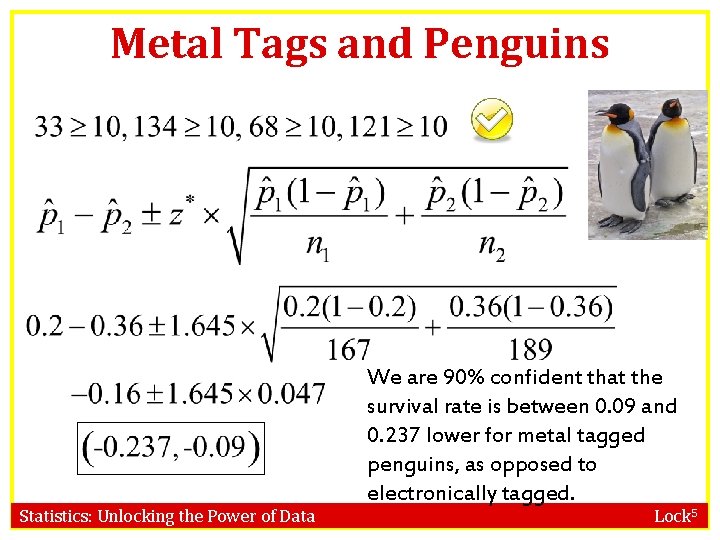 Metal Tags and Penguins

$33 \geq 10, 134 \geq 10, 68 \geq 10, 121 \geq 10$

$\hat{p}_1 - \hat{p}_2 \pm z^* \times \sqrt{\frac{\hat{p}_1(1-\hat{p}_1)}{n_1} + \frac{\hat{p}_2(1-\hat{p}_2)}{n_2}}$

$0.2 - 0.36 \pm 1.645 \times \sqrt{\frac{0.2(1-0.2)}{167} + \frac{0.36(1-0.36)}{189}}$

$-0.16 \pm 1.645 \times 0.047$

$(-0.237, -0.09)$

We are 90% confident that the survival rate is between 0.09 and 0.237 lower for metal tagged penguins, as opposed to electronically tagged.

Statistics: Unlocking the Power of Data

Lock$^5$